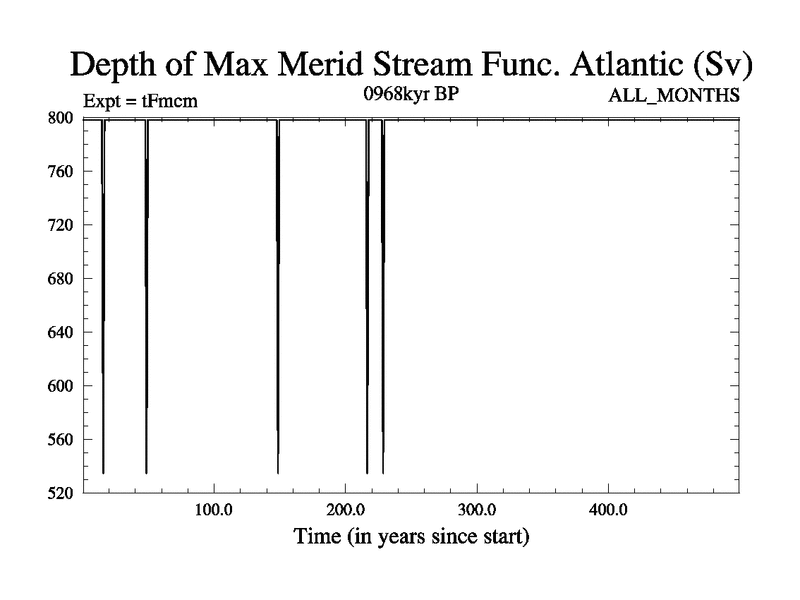 Depth of Max Merid Stream Func. Atlantic (Sv)

Expt = tFmcm
0968kyr BP
ALL_MONTHS

800
760
720
680
640
600
560
520

100.0
200.0
300.0
400.0

Time (in years since start)